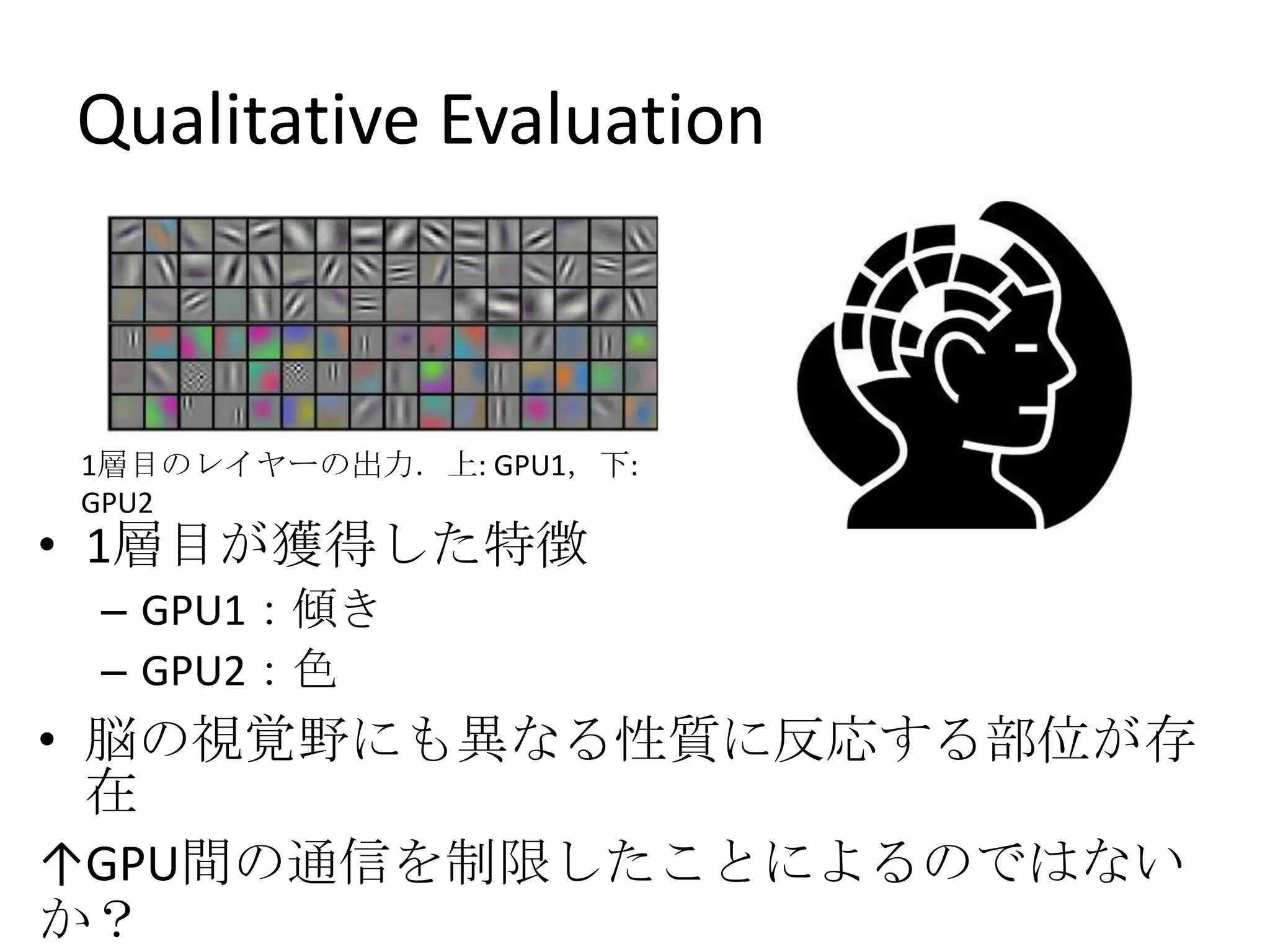 Qualitative Evaluation

1層目のレイヤーの出力．上: GPU1，下: GPU2

• 1層目が獲得した特徴
 – GPU1：傾き
 – GPU2：色
• 脳の視覚野にも異なる性質に反応する部位が存在

↑GPU間の通信を制限したことによるのではないか？